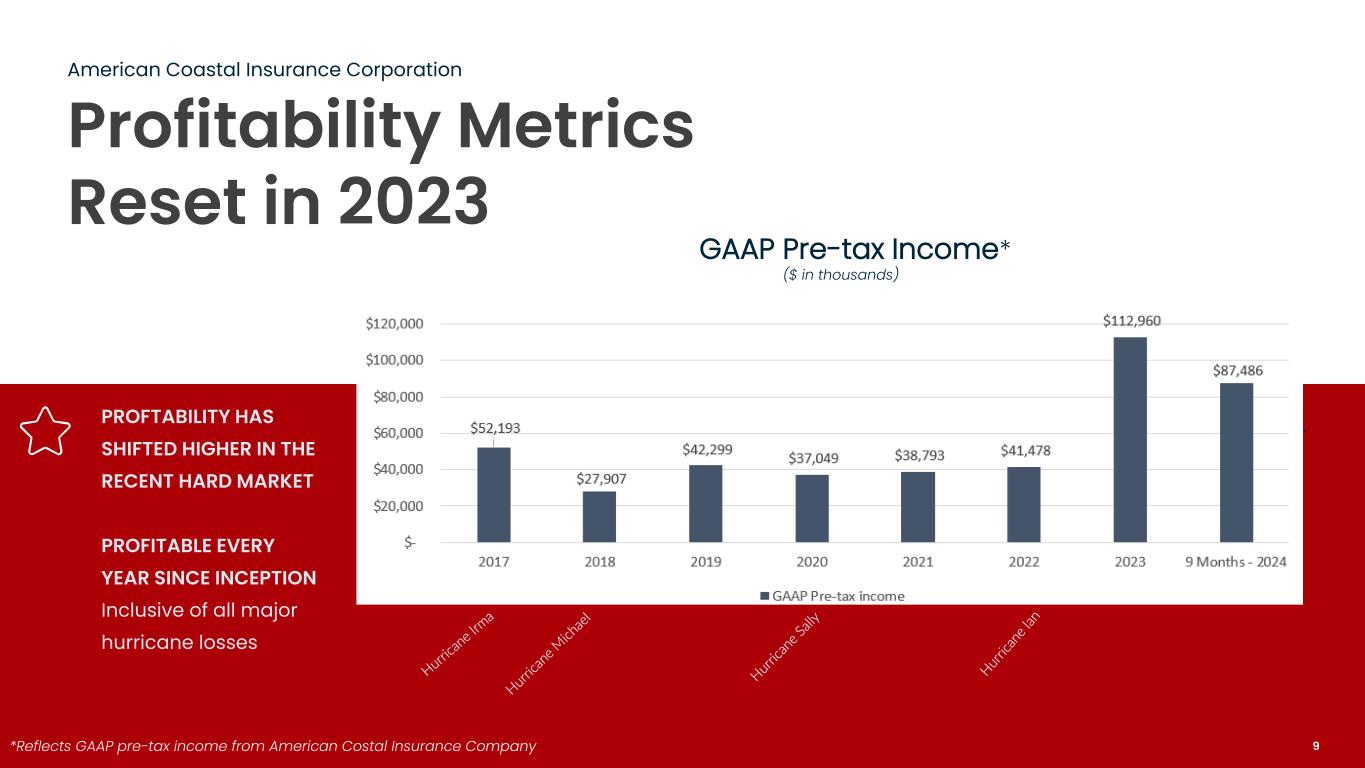 American Coastal Insurance Corporation

Profitability Metrics Reset in 2023

GAAP Pre-tax Income*
($ in thousands)

PROFTABILITY HAS SHIFTED HIGHER IN THE RECENT HARD MARKET

PROFITABLE EVERY YEAR SINCE INCEPTION
Inclusive of all major hurricane losses

$120,000
$100,000
$80,000
$60,000
$40,000
$20,000
$-

$52,193
$27,907
$42,299
$37,049
$38,793
$41,478
$112,960
$87,486

2017
2018
2019
2020
2021
2022
2023
9 Months - 2024

GAAP Pre-tax income

Hurricane Irma
Hurricane Michael
Hurricane Sally
Hurricane Ian

*Reflects GAAP pre-tax income from American Costal Insurance Company

9